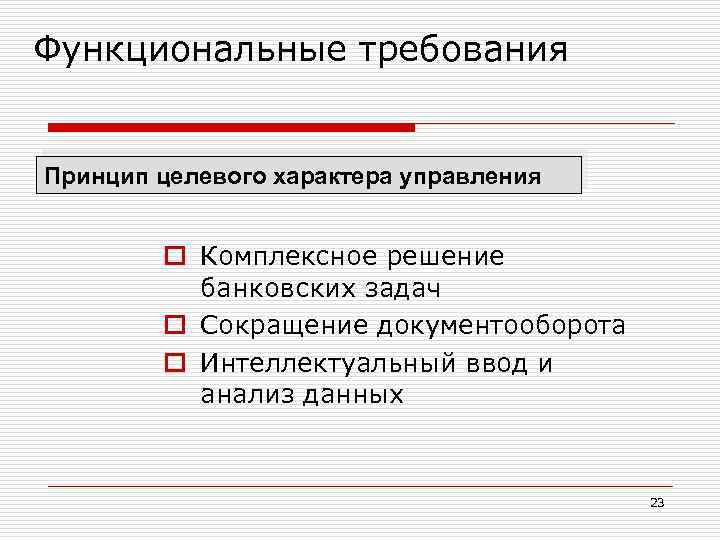 Функциональные требования

Принцип целевого характера управления

Комплексное решение банковских задач

Сокращение документооборота

Интеллектуальный ввод и анализ данных

23